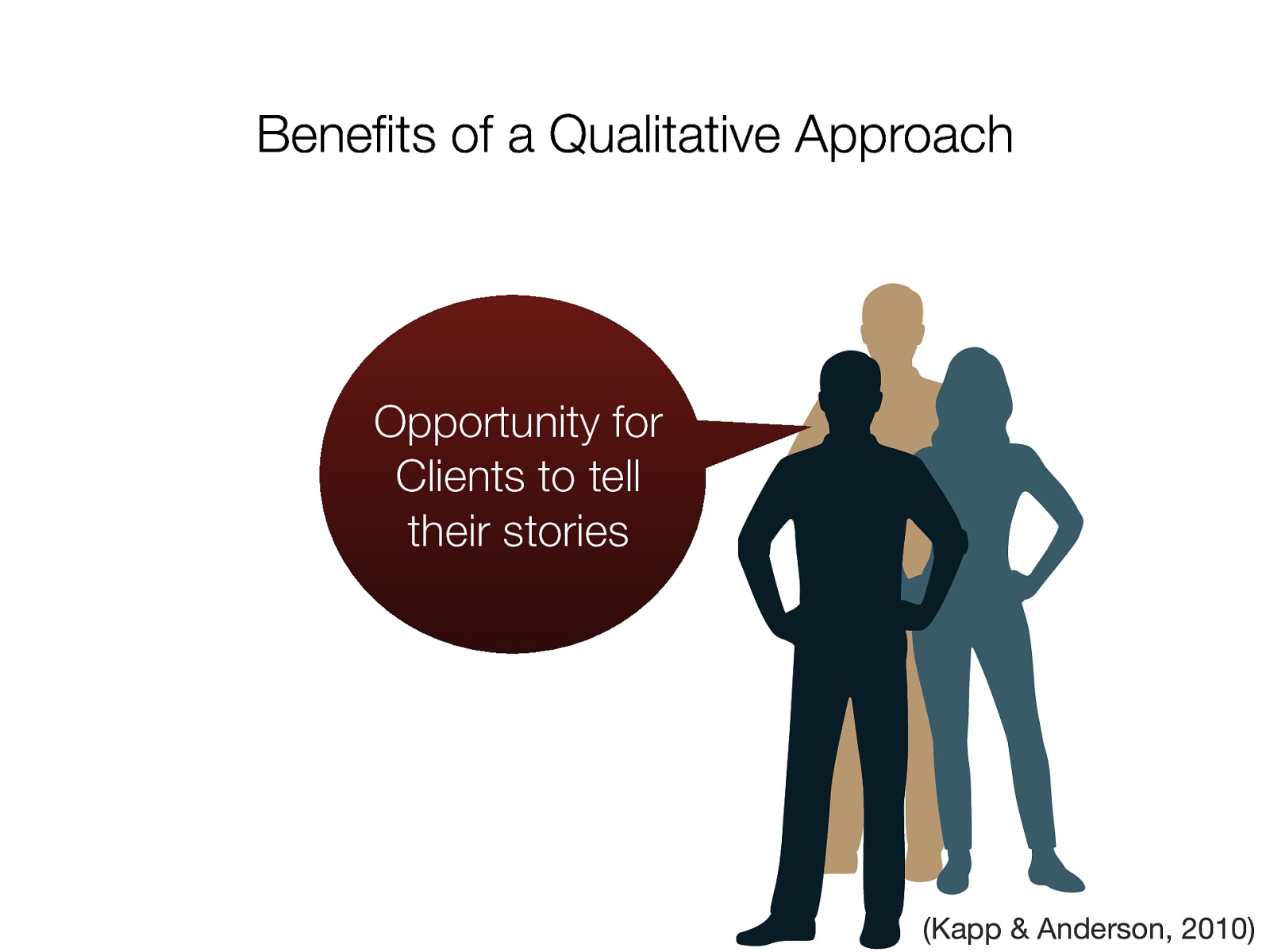 Benefits of a Qualitative Approach

Opportunity for Clients to tell their stories

(Kapp & Anderson, 2010)